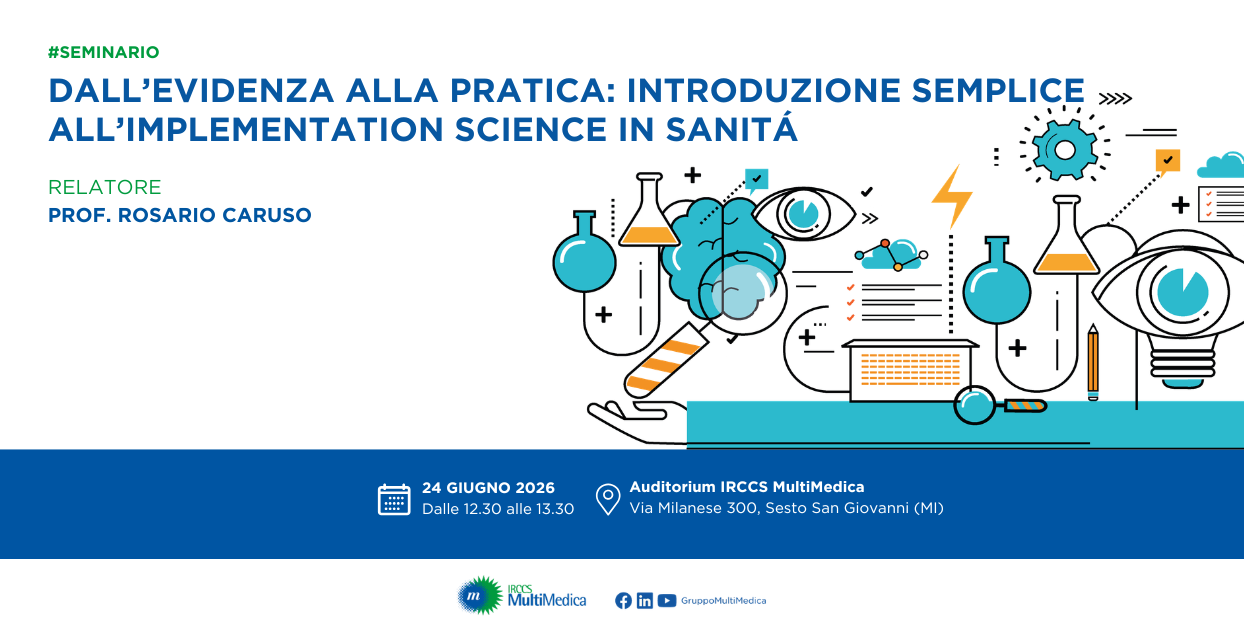 #SEMINARIO

DALL'EVIDENZA ALLA PRATICA: INTRODUZIONE SEMPLICE ALL'IMPLEMENTATION SCIENCE IN SANITÁ

RELATORE
PROF. ROSARIO CARUSO

24 GIUGNO 2026
Dalle 12.30 alle 13.30

Auditorium IRCCS MultiMedica
Via Milanese 300, Sesto San Giovanni (MI)

IRCCS MultiMedica

GruppoMultiMedica